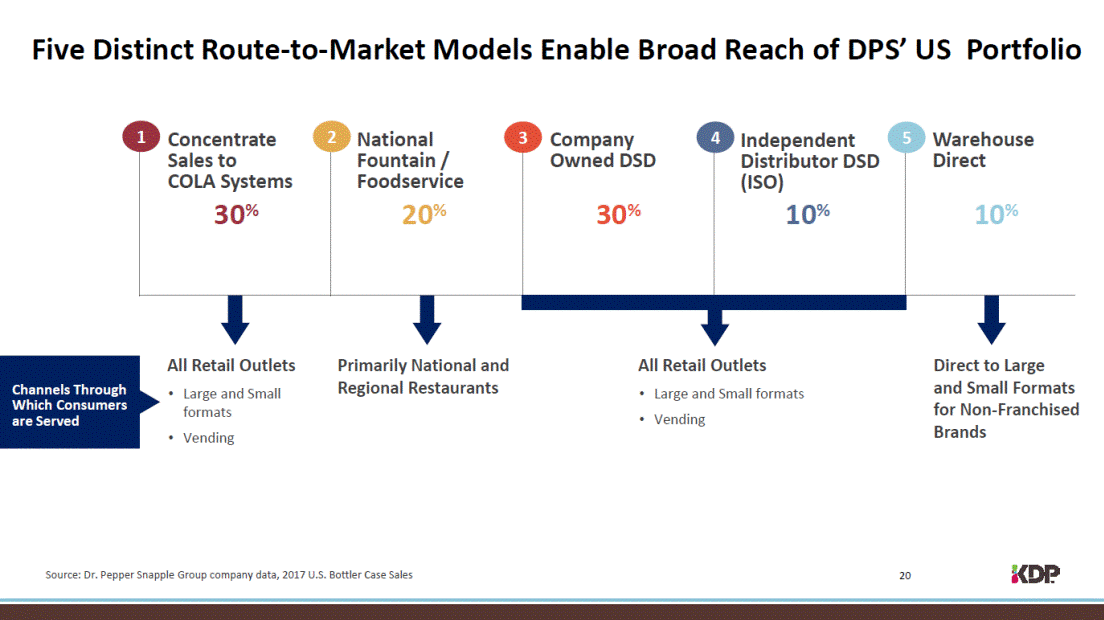 Five Distinct Route-to-Market Models Enable Broad Reach of DPS' US Portfolio

1 Concentrate Sales to COLA Systems
30%

2 National Fountain / Foodservice
20%

3 Company Owned DSD
30%

4 Independent Distributor DSD (ISO)
10%

5 Warehouse Direct
10%

Channels Through Which Consumers are Served

All Retail Outlets
• Large and Small formats
• Vending

Primarily National and Regional Restaurants

All Retail Outlets
• Large and Small formats
• Vending

Direct to Large and Small Formats for Non-Franchised Brands

Source: Dr. Pepper Snapple Group company data, 2017 U.S. Bottler Case Sales

20

KDP